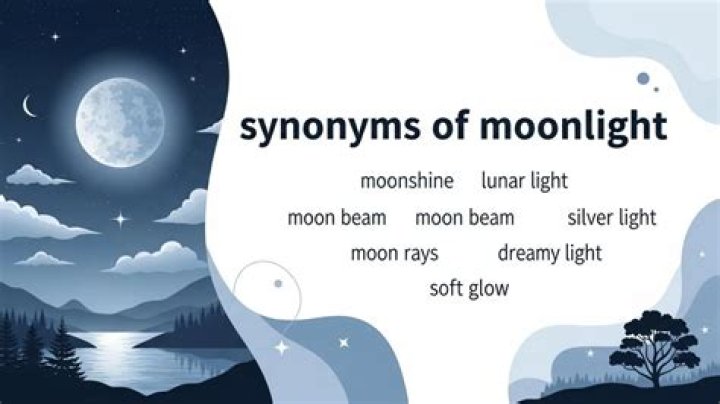 synonyms of moonlight

moonshine lunar light

moon beam moon beam silver light

moon rays dreamy light

soft glow